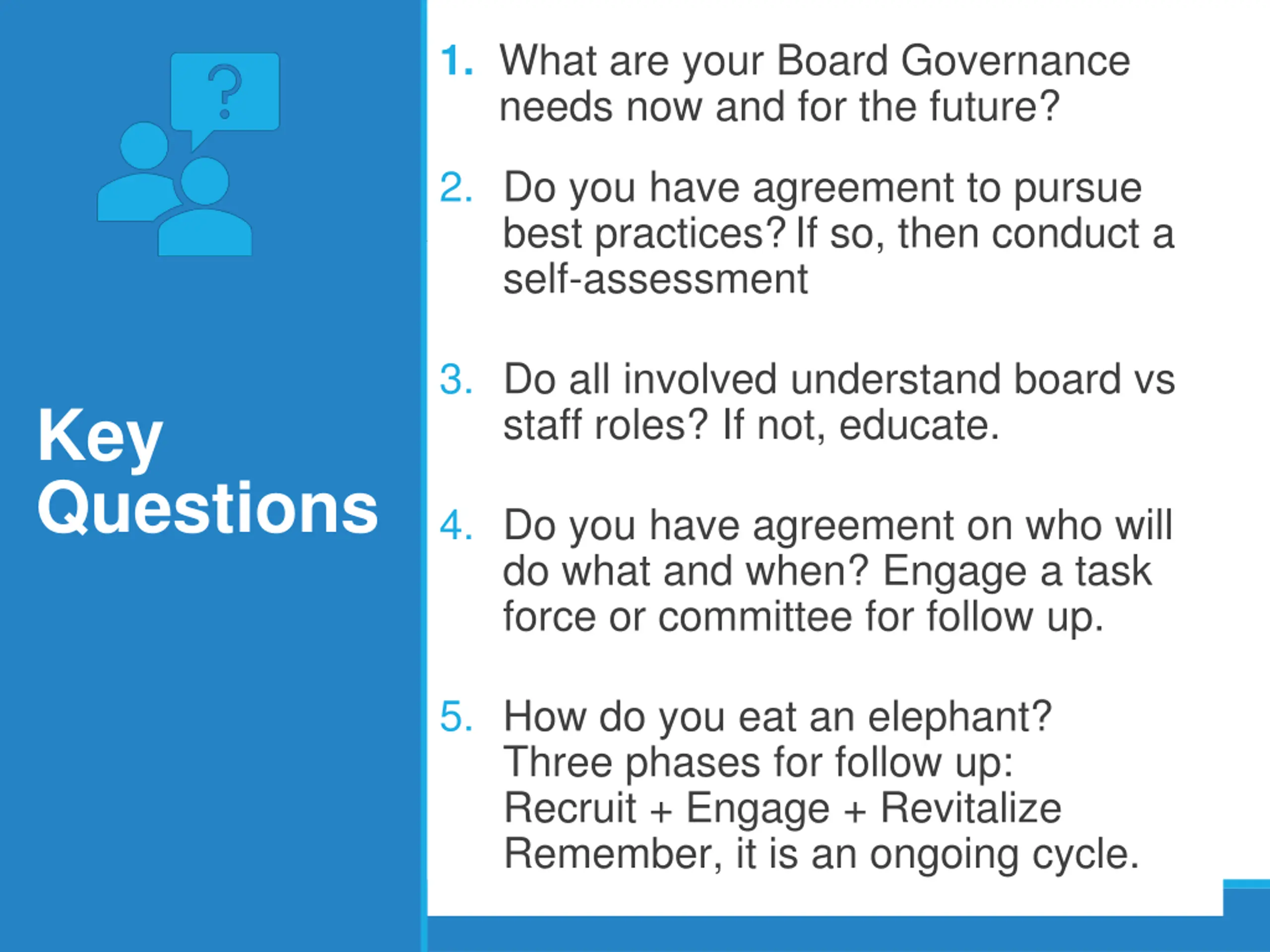 ?

Key Questions

1. What are your Board Governance needs now and for the future?

2. Do you have agreement to pursue best practices? If so, then conduct a self-assessment

3. Do all involved understand board vs staff roles? If not, educate.

4. Do you have agreement on who will do what and when? Engage a task force or committee for follow up.

5. How do you eat an elephant? Three phases for follow up: Recruit + Engage + Revitalize Remember, it is an ongoing cycle.